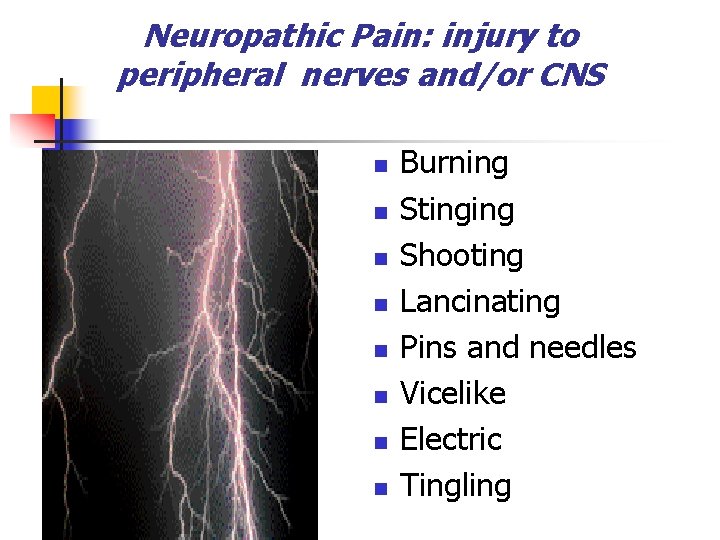 Neuropathic Pain: injury to peripheral nerves and/or CNS

• Burning
• Stinging
• Shooting
• Lancinating
• Pins and needles
• Vicelike
• Electric
• Tingling